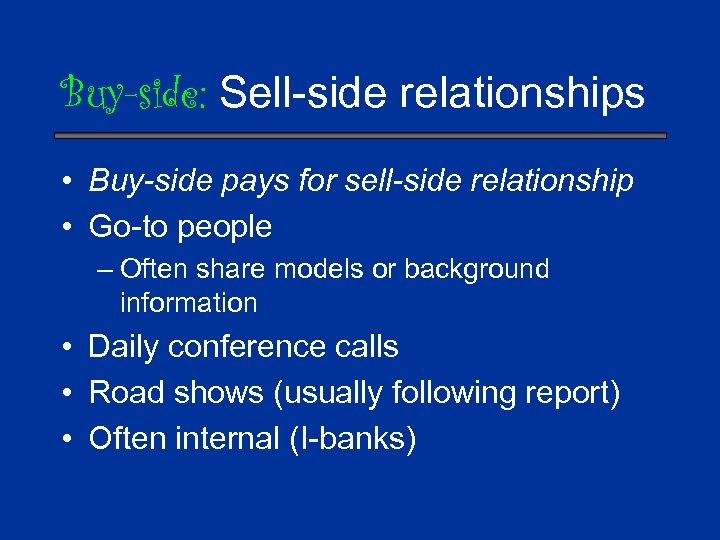 Buy-side: Sell-side relationships

• Buy-side pays for sell-side relationship
• Go-to people
– Often share models or background information
• Daily conference calls
• Road shows (usually following report)
• Often internal (I-banks)